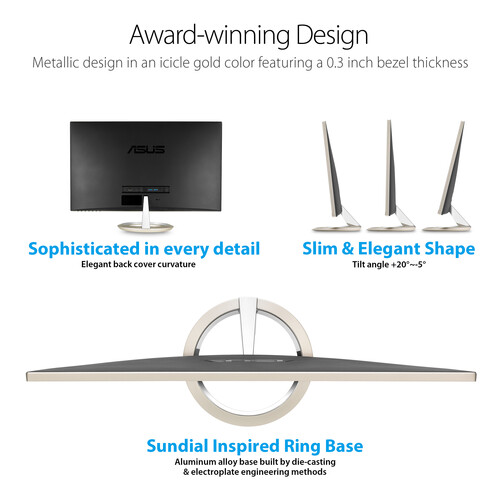 Award-winning Design
Metallic design in an icicle gold color featuring a 0.3 inch bezel thickness

ASUS

Sophisticated in every detail
Elegant back cover curvature

Slim & Elegant Shape
Tilt angle +20°~-5°

Sundial Inspired Ring Base
Aluminum alloy base built by die-casting & electroplate engineering methods